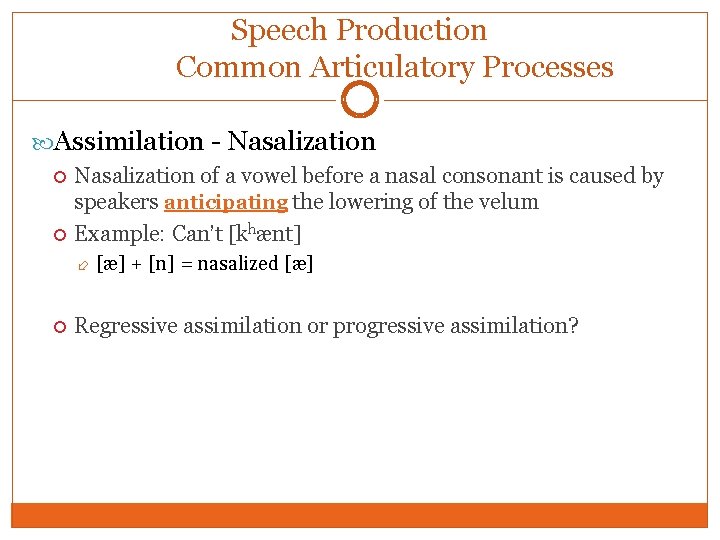 Speech Production
Common Articulatory Processes

Assimilation - Nasalization

Nasalization of a vowel before a nasal consonant is caused by speakers anticipating the lowering of the velum

Example: Can't [kʰænt]

[æ] + [n] = nasalized [æ]

Regressive assimilation or progressive assimilation?